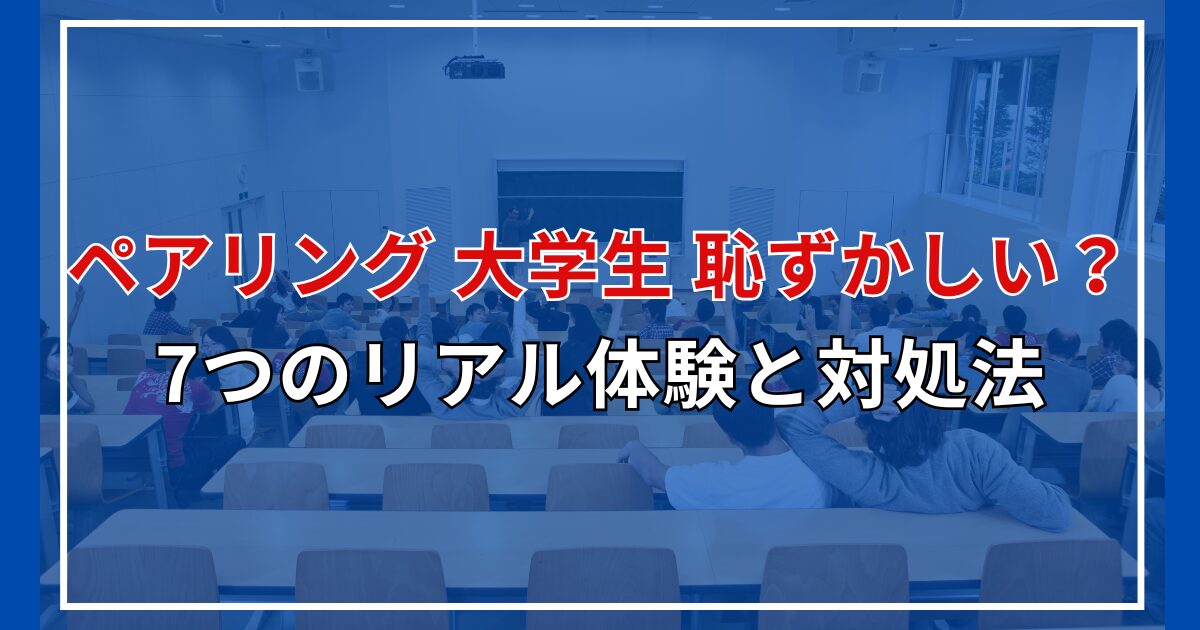 ペアリング 大学生 恥ずかしい？
7つのリアル体験と対処法